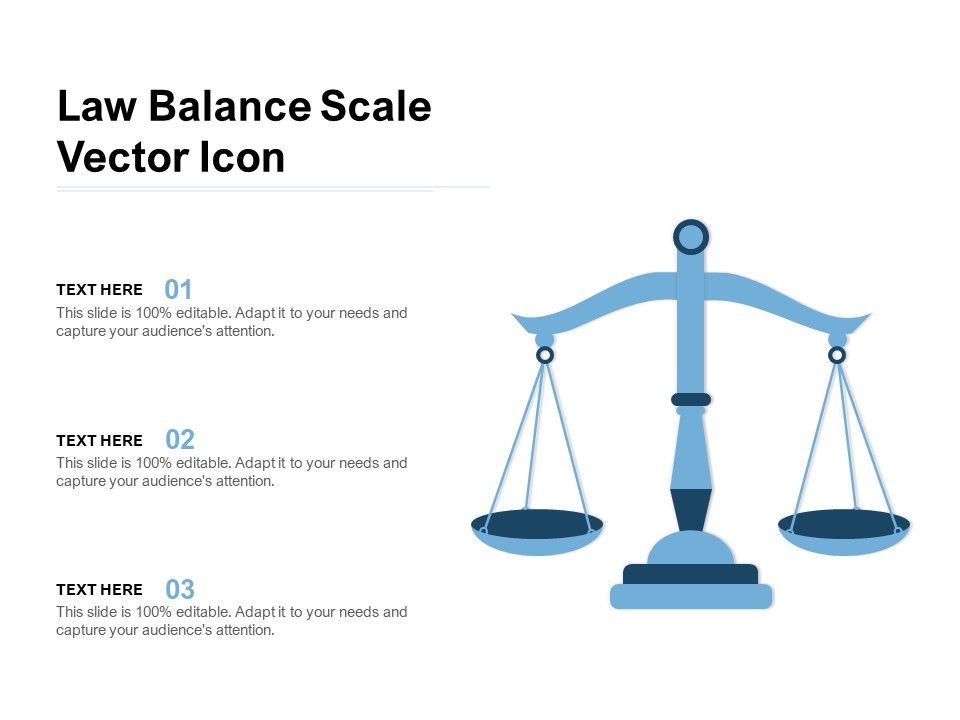 Law Balance Scale Vector Icon

TEXT HERE 01
This slide is 100% editable. Adapt it to your needs and capture your audience's attention.

TEXT HERE 02
This slide is 100% editable. Adapt it to your needs and capture your audience's attention.

TEXT HERE 03
This slide is 100% editable. Adapt it to your needs and capture your audience's attention.